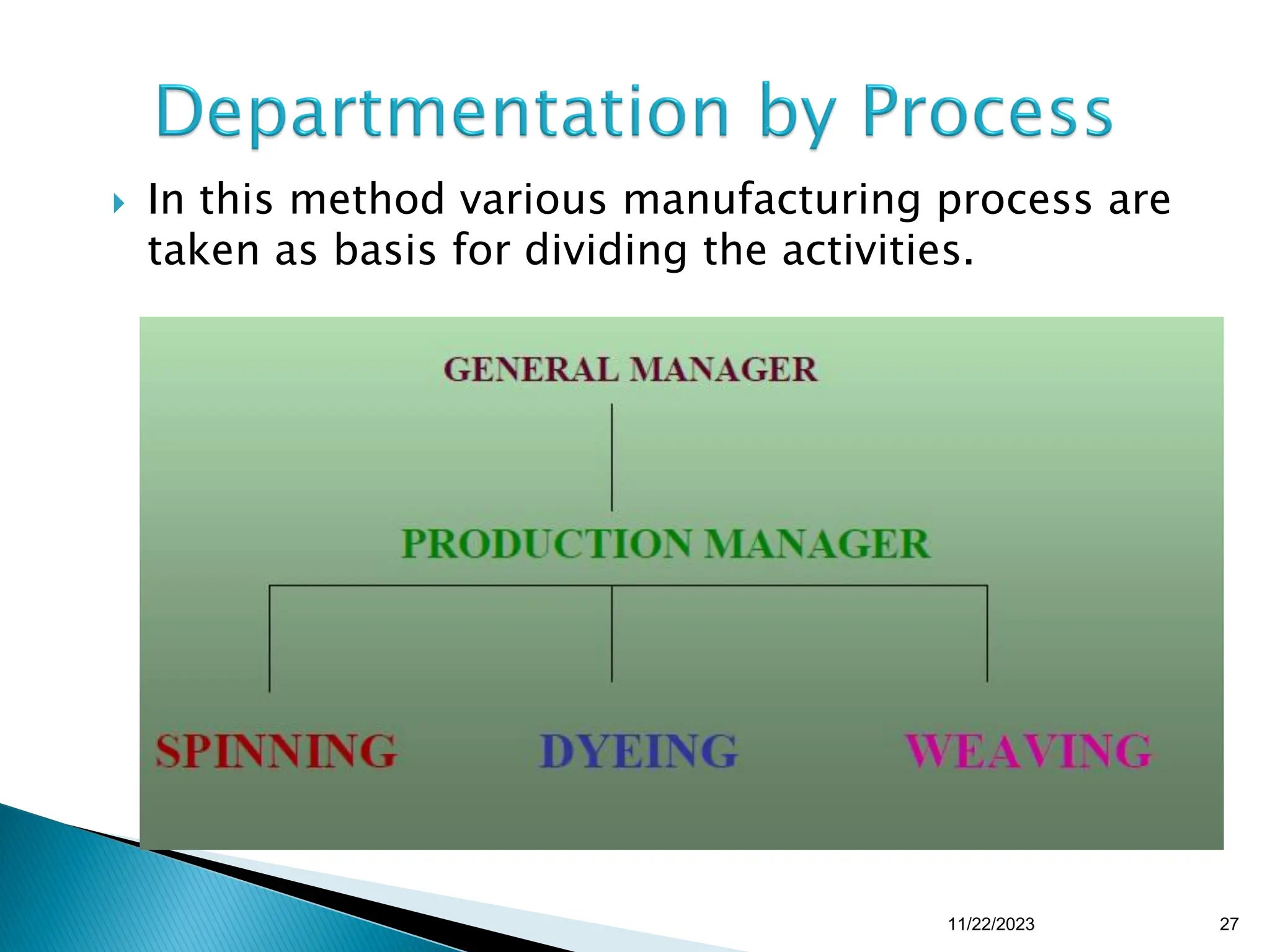 Departmentation by Process

In this method various manufacturing process are taken as basis for dividing the activities.

GENERAL MANAGER

PRODUCTION MANAGER

SPINNING

DYEING

WEAVING

11/22/2023

27